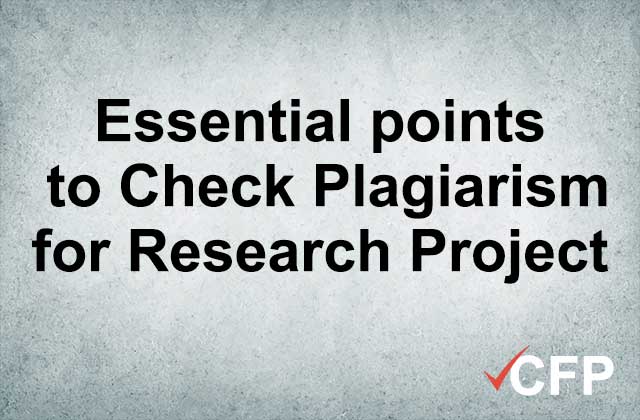 Essential points to Check Plagiarism for Research Project

CFP